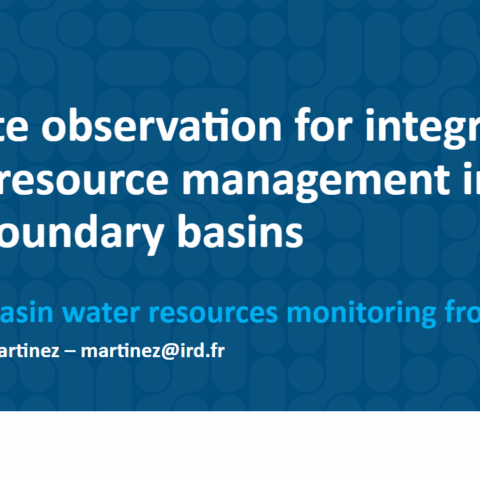 te observation for integr
resource management i
oundary basins

asin water resources monitoring fro

artinez – martinez@ird.fr